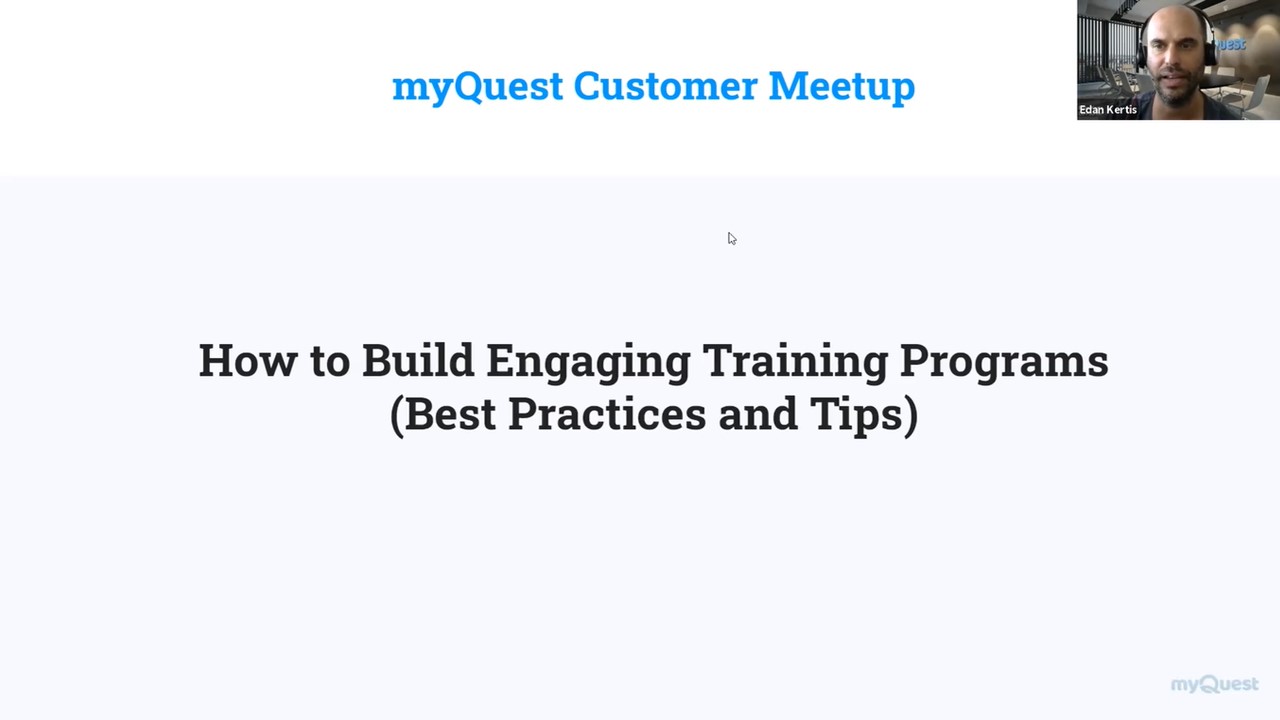 myQuest Customer Meetup

Edan Kertis

How to Build Engaging Training Programs (Best Practices and Tips)

myQuest